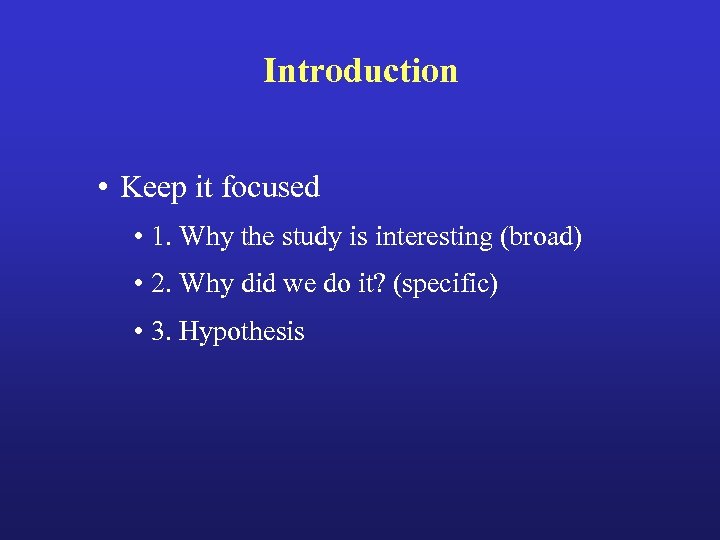 Introduction

• Keep it focused

• 1. Why the study is interesting (broad)

• 2. Why did we do it? (specific)

• 3. Hypothesis